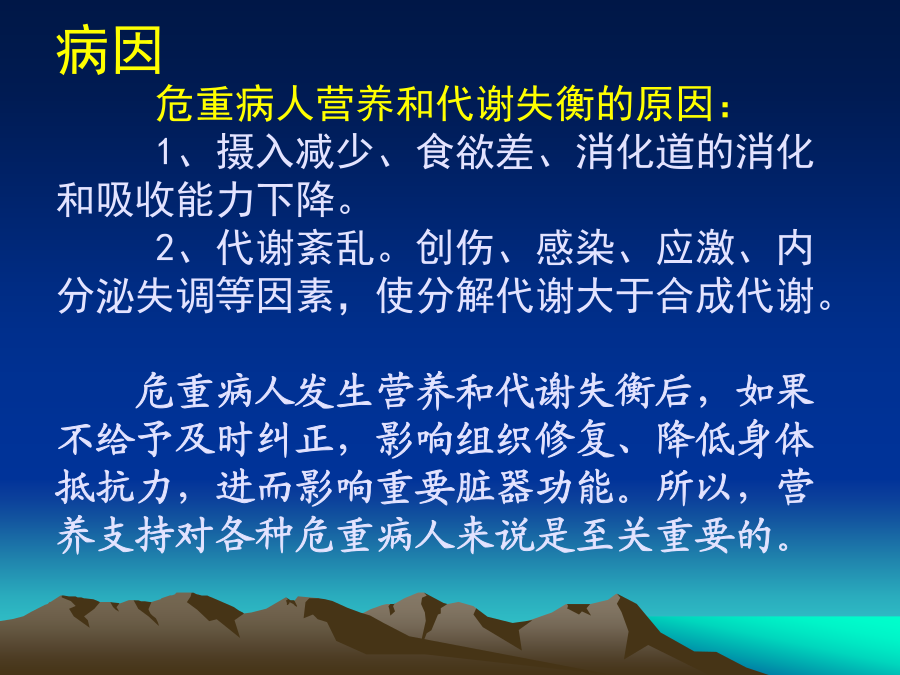 病因

危重病人营养和代谢失衡的原因：

1、摄入减少、食欲差、消化道的消化和吸收能力下降。

2、代谢紊乱。创伤、感染、应激、内分泌失调等因素，使分解代谢大于合成代谢。

危重病人发生营养和代谢失衡后，如果不给予及时纠正，影响组织修复、降低身体抵抗力，进而影响重要脏器功能。所以，营养支持对各种危重病人来说是至关重要的。